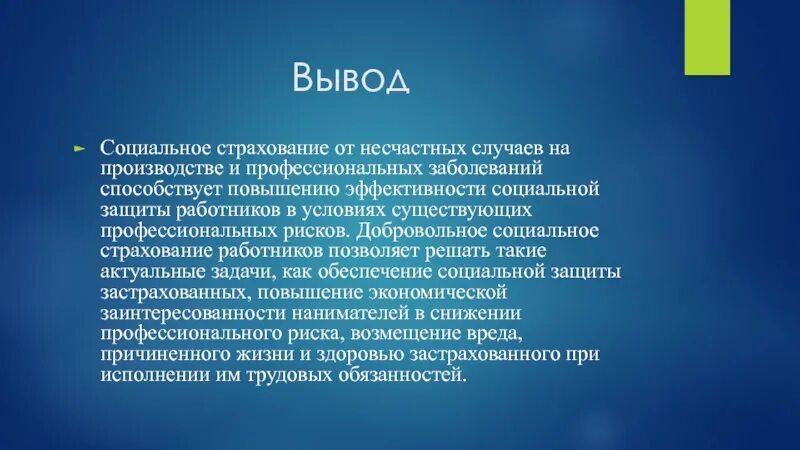 Вывод

Социальное страхование от несчастных случаев на производстве и профессиональных заболеваний способствует повышению эффективности социальной защиты работников в условиях существующих профессиональных рисков. Добровольное социальное страхование работников позволяет решать такие актуальные задачи, как обеспечение социальной защиты застрахованных, повышение экономической заинтересованности нанимателей в снижении профессионального риска, возмещение вреда, причиненного жизни и здоровью застрахованного при исполнении им трудовых обязанностей.